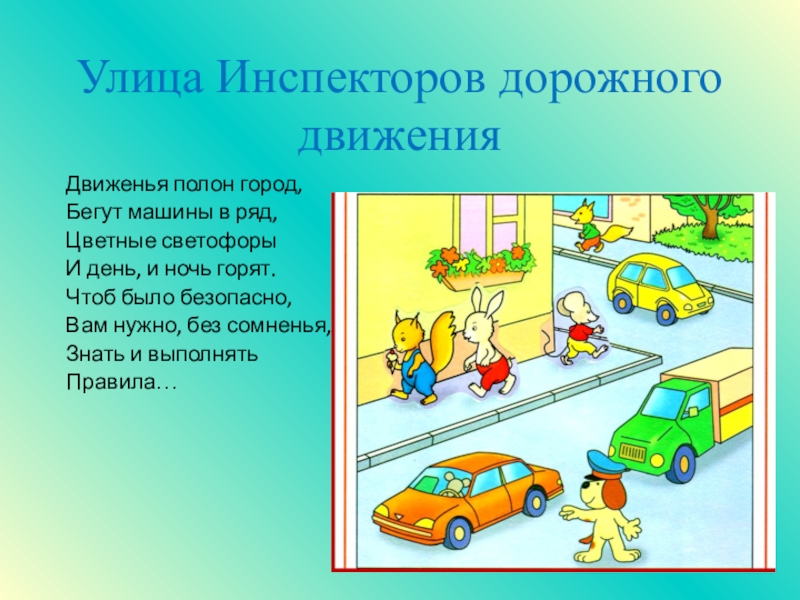 Улица Инспекторов дорожного движения

Движенья полон город,
Бегут машины в ряд,
Цветные светофоры
И день, и ночь горят.
Чтоб было безопасно,
Вам нужно, без сомненья,
Знать и выполнять
Правила…